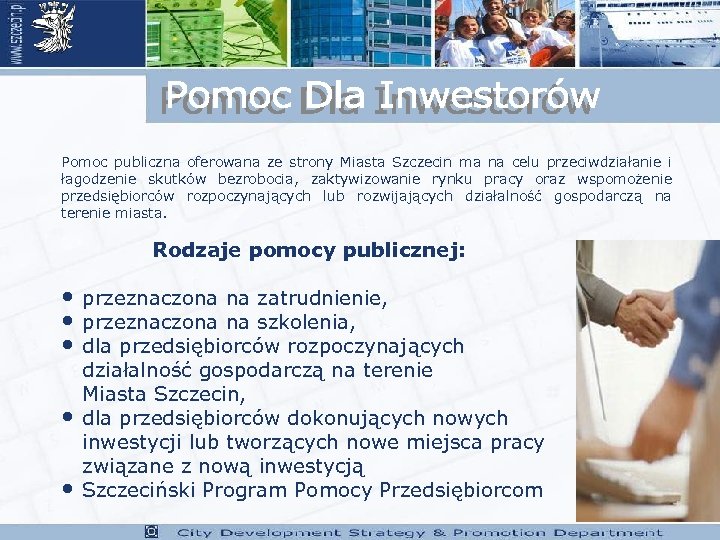 www.szczecin.pl

Pomoc Dla Inwestorów

Pomoc publiczna oferowana ze strony Miasta Szczecin ma na celu przeciwdziałanie i łagodzenie skutków bezrobocia, zaktywizowanie rynku pracy oraz wspomożenie przedsiębiorców rozpoczynających lub rozwijających działalność gospodarczą na terenie miasta.

Rodzaje pomocy publicznej:

• przeznaczona na zatrudnienie,
• przeznaczona na szkolenia,
• dla przedsiębiorców rozpoczynających działalność gospodarczą na terenie Miasta Szczecin,
• dla przedsiębiorców dokonujących nowych inwestycji lub tworzących nowe miejsca pracy związane z nową inwestycją
• Szczeciński Program Pomocy Przedsiębiorcom

City Development Strategy & Promotion Department